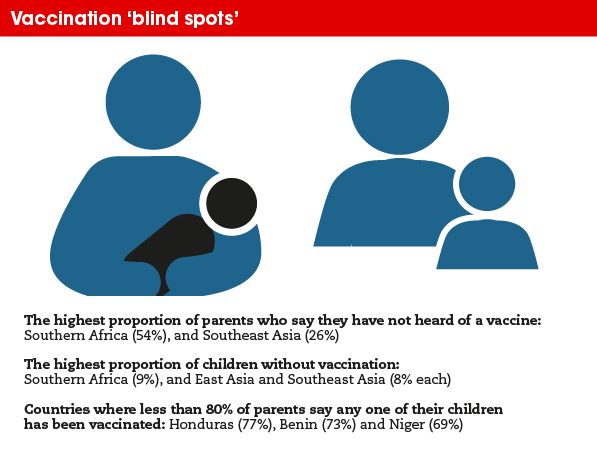 Vaccination 'blind spots'

The highest proportion of parents who say they have not heard of a vaccine: Southern Africa (54%), and Southeast Asia (26%)

The highest proportion of children without vaccination: Southern Africa (9%), and East Asia and Southeast Asia (8% each)

Countries where less than 80% of parents say any one of their children has been vaccinated: Honduras (77%), Benin (73%) and Niger (69%)